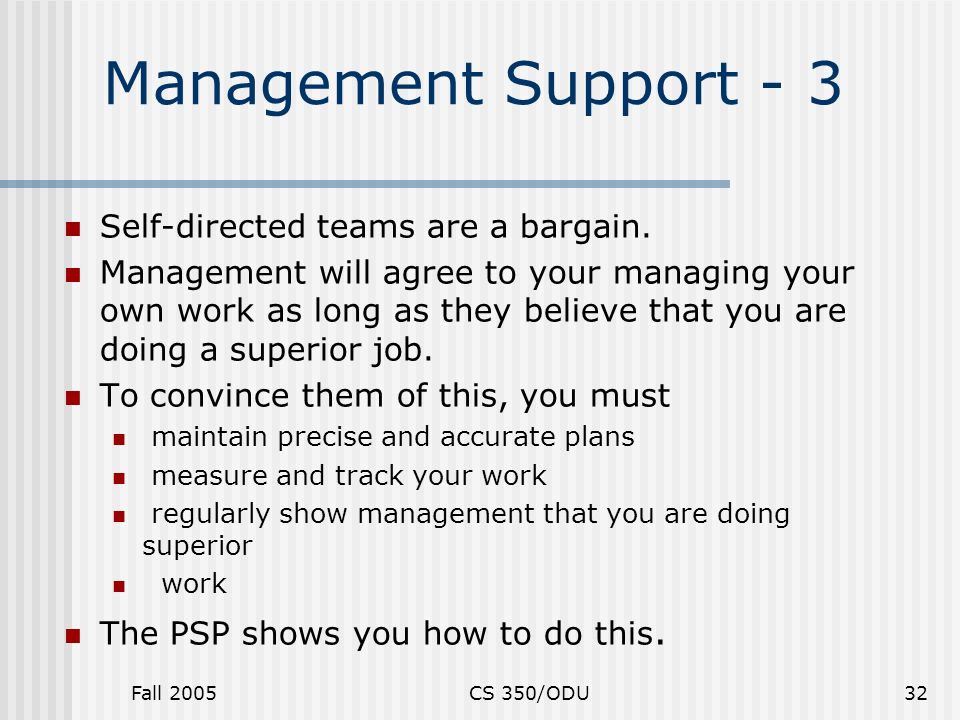 Management Support - 3

- Self-directed teams are a bargain.
- Management will agree to your managing your own work as long as they believe that you are doing a superior job.
- To convince them of this, you must
  - maintain precise and accurate plans
  - measure and track your work
  - regularly show management that you are doing superior
  - work
- The PSP shows you how to do this.

Fall 2005

CS 350/ODU

32